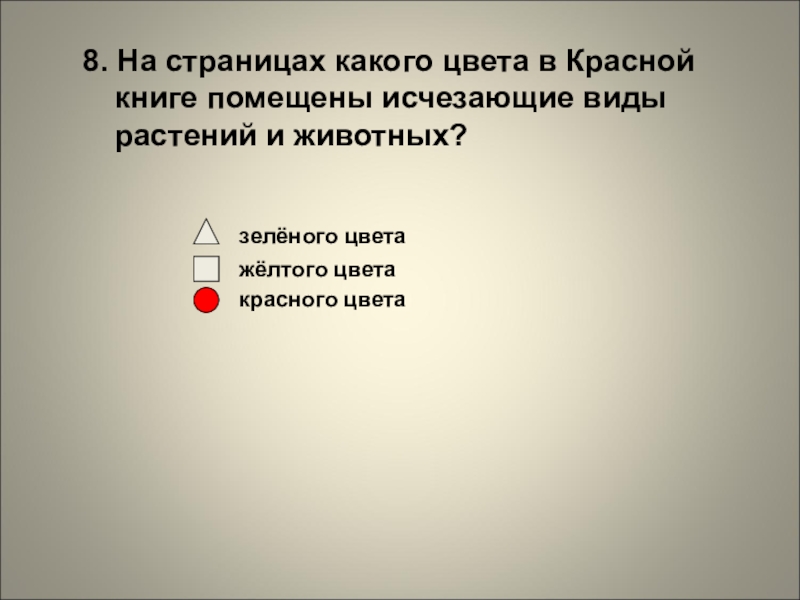 8. На страницах какого цвета в Красной книге помещены исчезающие виды растений и животных?

зелёного цвета
жёлтого цвета
красного цвета